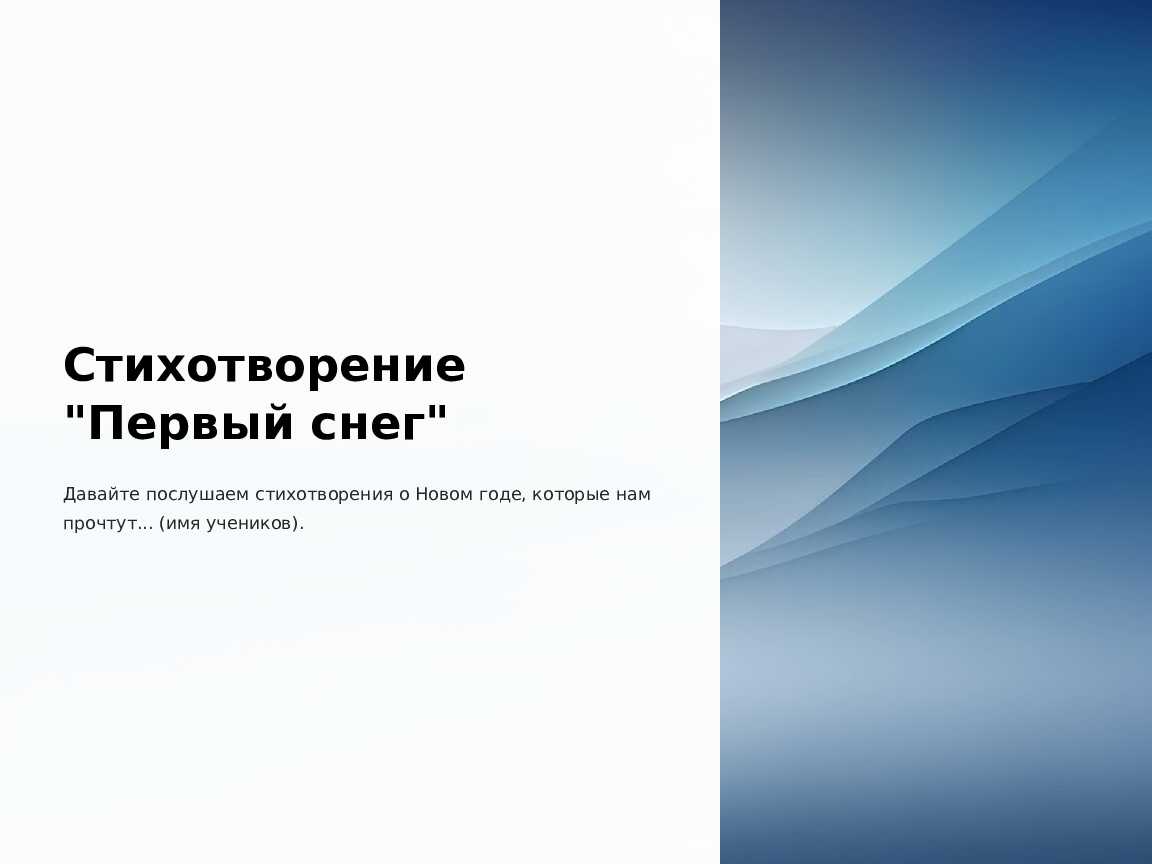 Стихотворение "Первый снег"

Давайте послушаем стихотворения о Новом годе, которые нам прочтут... (имя учеников).